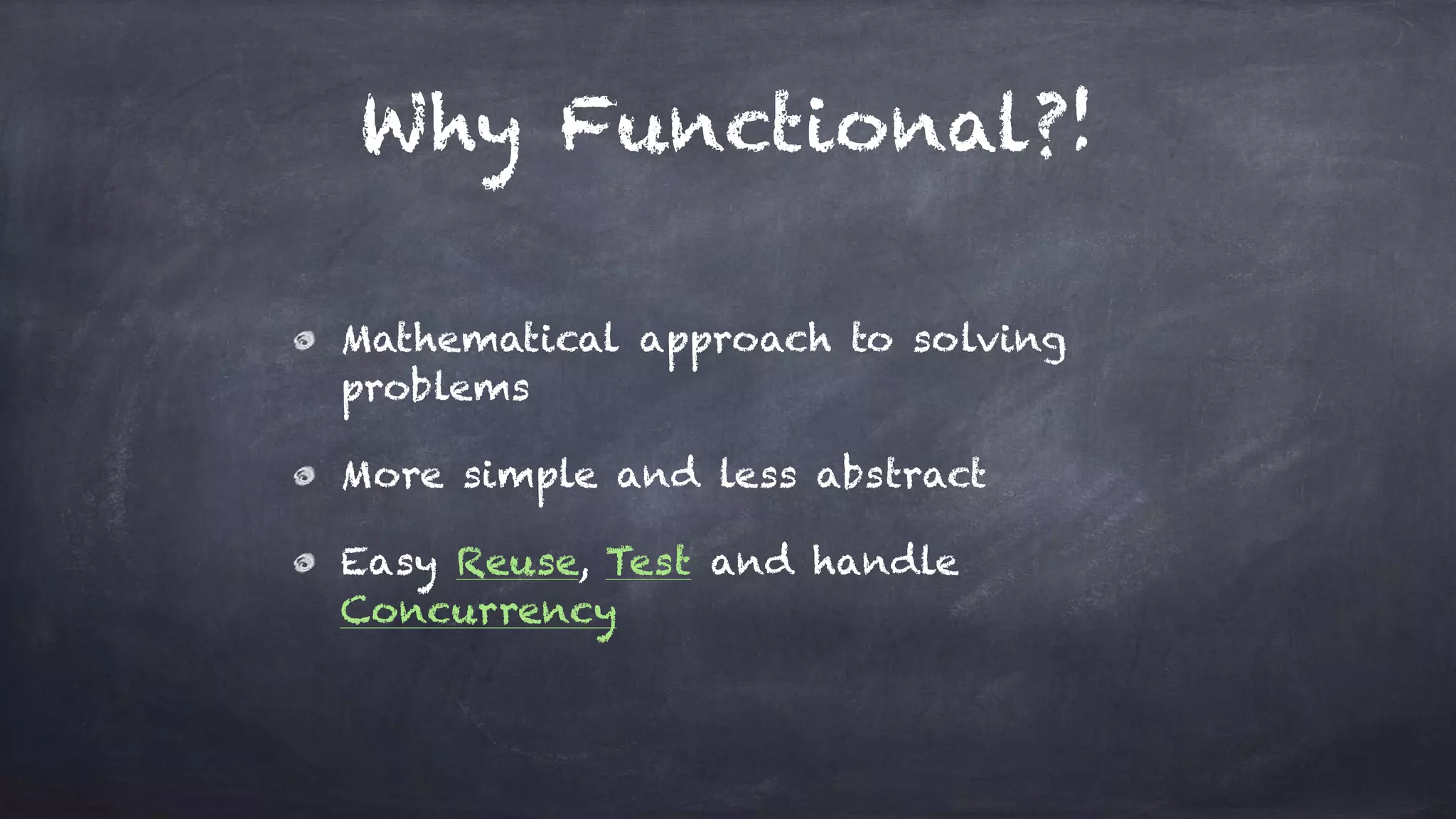 Why Functional?!

Mathematical approach to solving problems

More simple and less abstract

Easy Reuse, Test and handle Concurrency